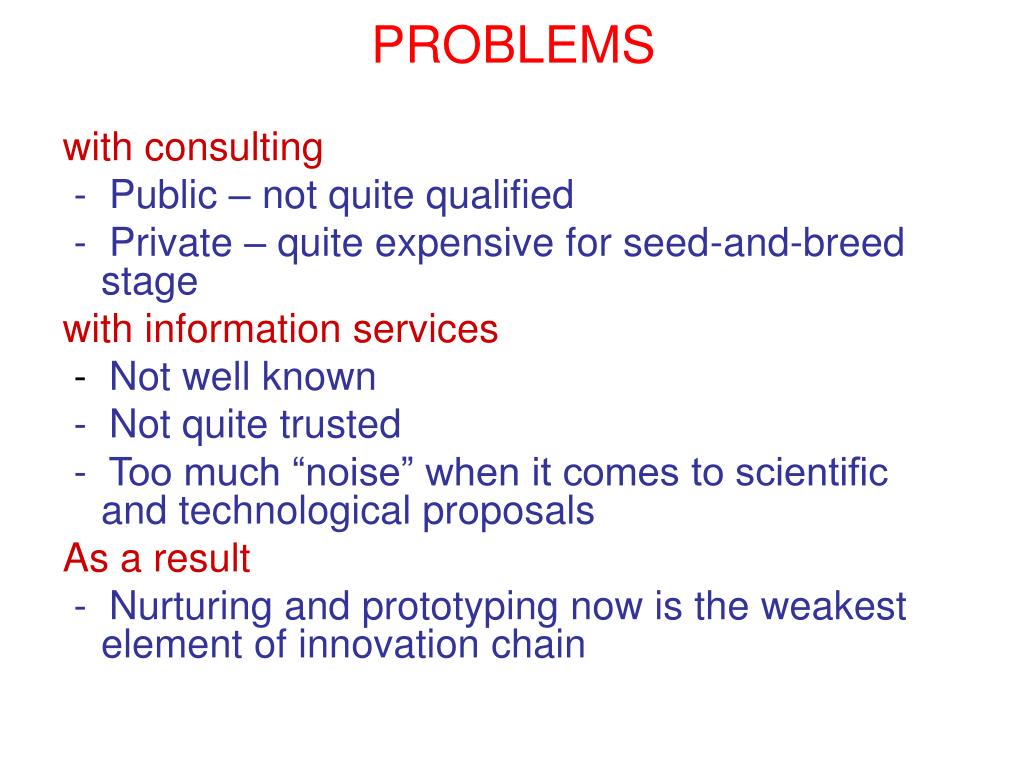 PROBLEMS

with consulting
- Public – not quite qualified
- Private – quite expensive for seed-and-breed stage
with information services
- Not well known
- Not quite trusted
- Too much “noise” when it comes to scientific and technological proposals
As a result
- Nurturing and prototyping now is the weakest element of innovation chain